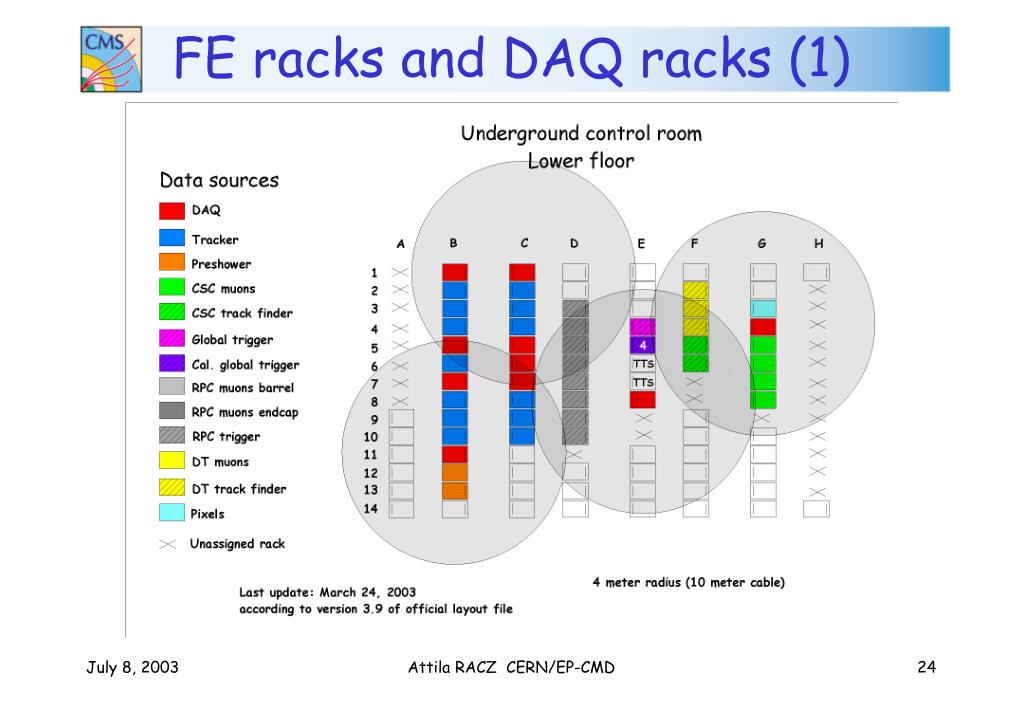 CMS

FE racks and DAQ racks (1)

Underground control room
Lower floor

Data sources
DAQ
Tracker
Preshower
CSC muons
CSC track finder
Global trigger
Cal. global trigger
RPC muons barrel
RPC muons endcap
RPC trigger
DT muons
DT track finder
Pixels
Unassigned rack

A B C D E F G H
1 2 3 4 5 6 7 8 9 10 11 12 13 14

4
TTS
TTS

Last update: March 24, 2003
according to version 3.9 of official layout file

4 meter radius (10 meter cable)

July 8, 2003 Attila RACZ CERN/EP-CMD 24